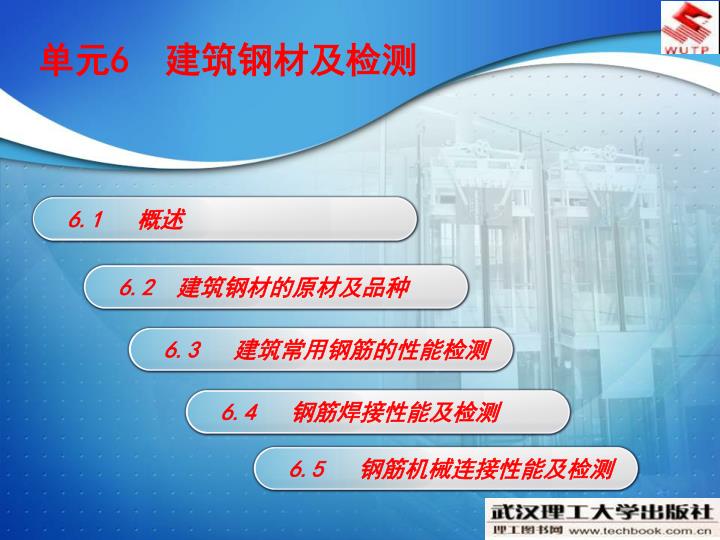 WUTP

单元6 建筑钢材及检测

6.1 概述

6.2 建筑钢材的原材及品种

6.3 建筑常用钢筋的性能检测

6.4 钢筋焊接性能及检测

6.5 钢筋机械连接性能及检测

武汉理工大学出版社
理工图书网 www.techbook.com.cn